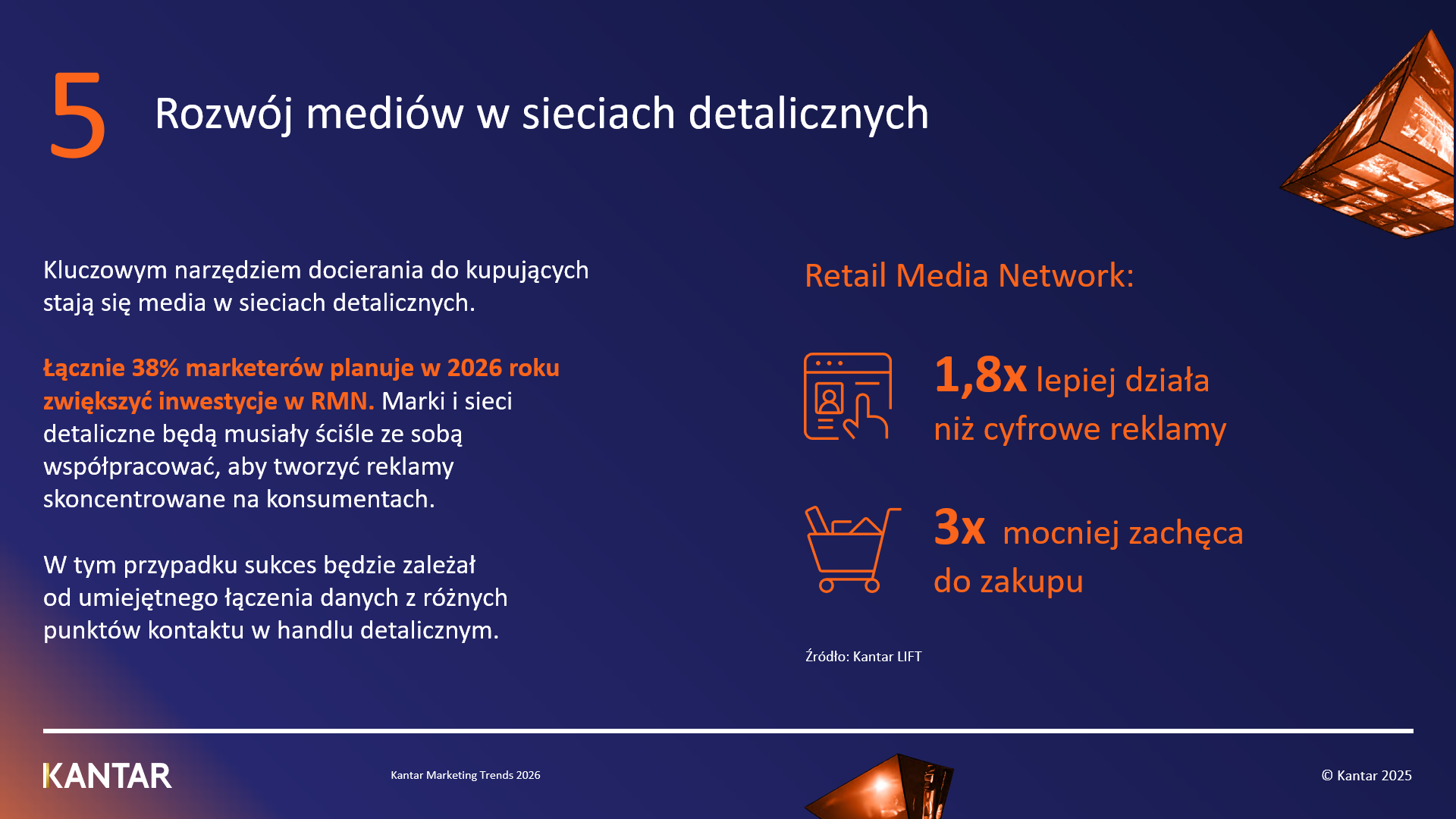 5

Rozwój mediów w sieciach detalicznych

Kluczowym narzędziem docierania do kupujących stają się media w sieciach detalicznych.

Łącznie 38% marketerów planuje w 2026 roku zwiększyć inwestycje w RMN. Marki i sieci detaliczne będą musiały ściśle ze sobą współpracować, aby tworzyć reklamy skoncentrowane na konsumentach.

W tym przypadku sukces będzie zależał od umiejętnego łączenia danych z różnych punktów kontaktu w handlu detalicznym.

Retail Media Network:

1,8x lepiej działa niż cyfrowe reklamy

3x mocniej zachęca do zakupu

Źródło: Kantar LIFT

KANTAR

Kantar Marketing Trends 2026

© Kantar 2025